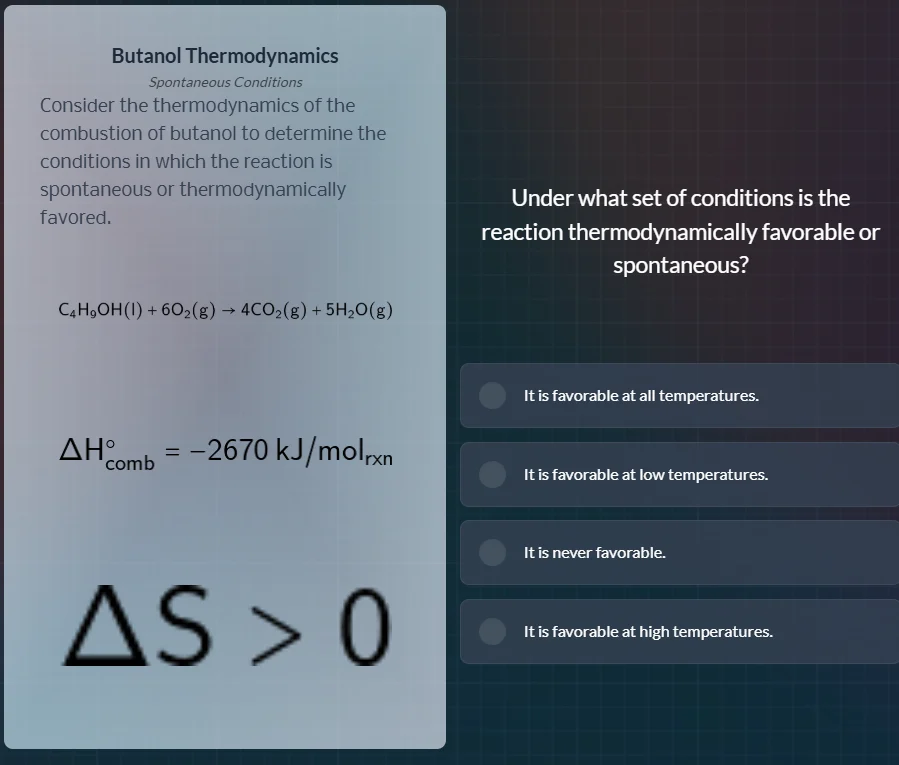 Butanol Thermodynamics

Spontaneous Conditions

Consider the thermodynamics of the combustion of butanol to determine the conditions in which the reaction is spontaneous or thermodynamically favored.

$C_4H_9OH(l) + 6O_2(g) \rightarrow 4CO_2(g) + 5H_2O(g)$

$\Delta H^\circ_{comb} = -2670\ kJ/mol_{rxn}$

$\Delta S > 0$

Under what set of conditions is the reaction thermodynamically favorable or spontaneous?

It is favorable at all temperatures.

It is favorable at low temperatures.

It is never favorable.

It is favorable at high temperatures.